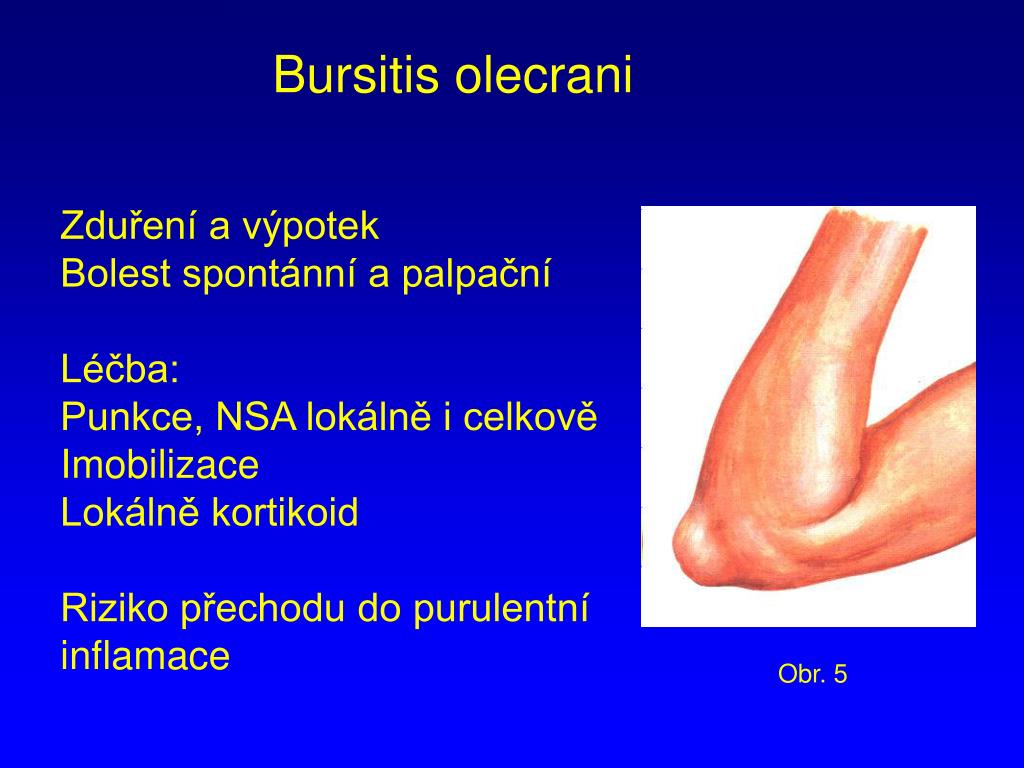 Bursitis olecrani

Zduření a výpotek
Bolest spontánní a palpační

Léčba:
Punkce, NSA lokálně i celkově
Imobilizace
Lokálně kortikoid

Riziko přechodu do purulentní inflamace

Obr. 5